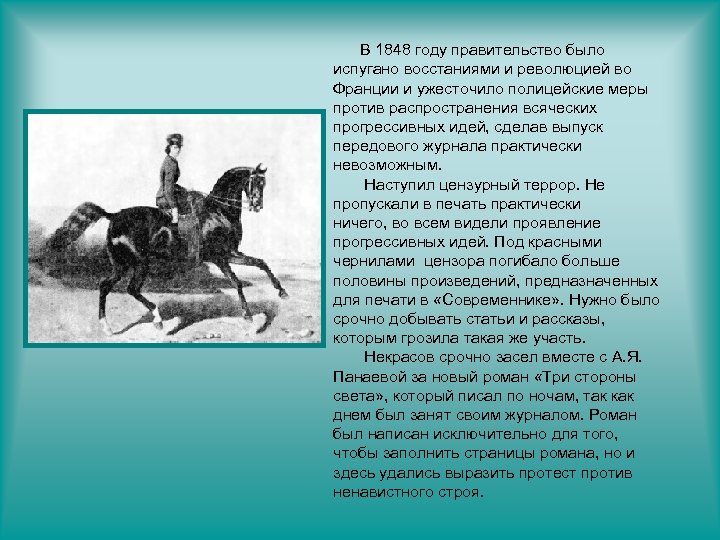 В 1848 году правительство было испугано восстаниями и революцией во Франции и ужесточило полицейские меры против распространения всяческих прогрессивных идей, сделав выпуск передового журнала практически невозможным.

Наступил цензурный террор. Не пропускали в печать практически ничего, во всем видели проявление прогрессивных идей. Под красными чернилами цензора погибало больше половины произведений, предназначенных для печати в «Современнике». Нужно было срочно добывать статьи и рассказы, которым грозила такая же участь.

Некрасов срочно засел вместе с А.Я. Панаевой за новый роман «Три стороны света», который писал по ночам, так как днем был занят своим журналом. Роман был написан исключительно для того, чтобы заполнить страницы романа, но и здесь удались выразить протест против ненавистного строя.